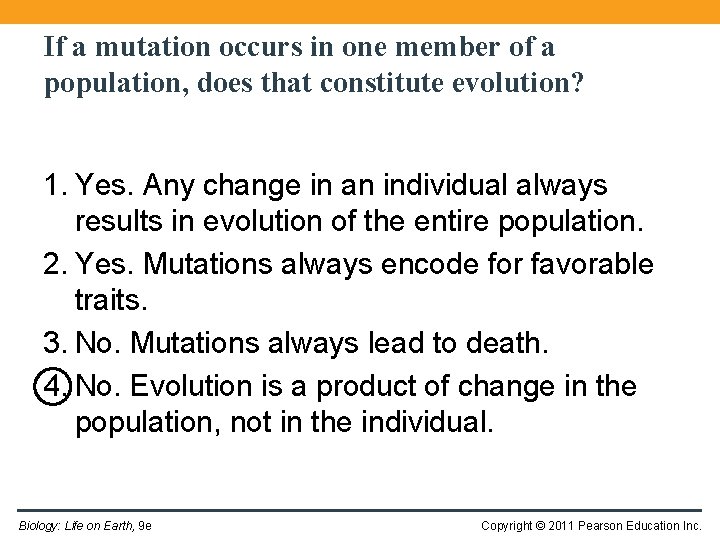 If a mutation occurs in one member of a population, does that constitute evolution?

1. Yes. Any change in an individual always results in evolution of the entire population.
2. Yes. Mutations always encode for favorable traits.
3. No. Mutations always lead to death.
4. No. Evolution is a product of change in the population, not in the individual.

Biology: Life on Earth, 9e

Copyright © 2011 Pearson Education Inc.